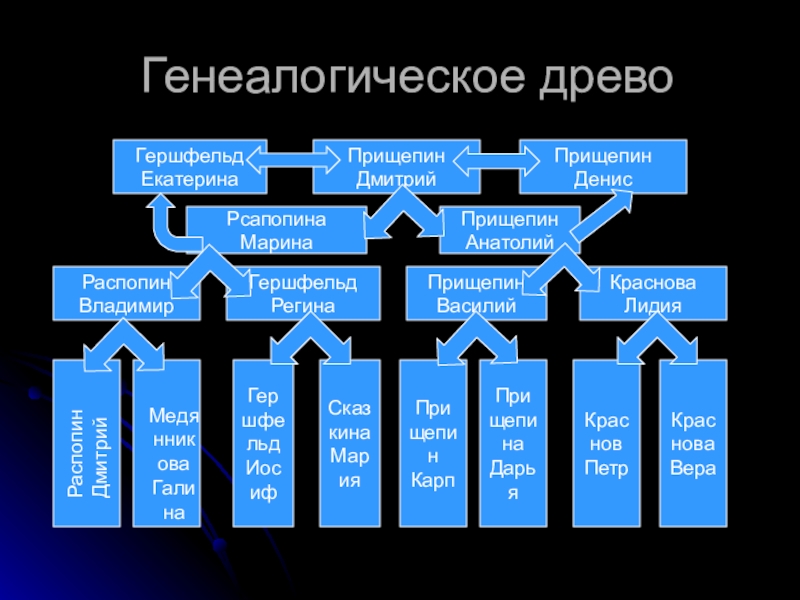 Генеалогическое древо

Гершфельд Екатерина

Прищепин Дмитрий

Прищепин Денис

Рсапопина Марина

Прищепин Анатолий

Распопин Владимир

Гершфельд Регина

Прищепин Василий

Краснова Лидия

Распопин Дмитрий

Медянникова Галина

Гершфельд Иосиф

Сказкина Мария

Прищепин Карп

Прищепина Дарья

Краснов Петр

Краснова Вера